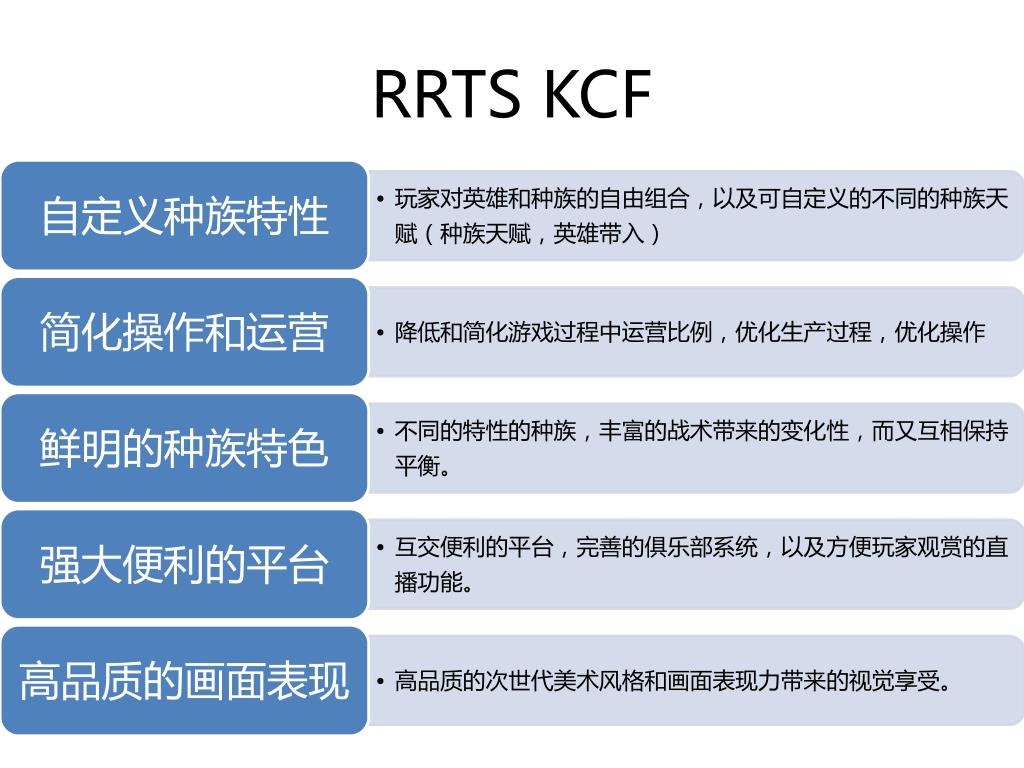 RRTS KCF

自定义种族特性

• 玩家对英雄和种族的自由组合，以及可自定义的不同的种族天赋（种族天赋，英雄带入）

简化操作和运营

• 降低和简化游戏过程中运营比例，优化生产过程，优化操作

鲜明的种族特色

• 不同的特性的种族，丰富的战术带来的变化性，而又互相保持平衡。

强大便利的平台

• 互交便利的平台，完善的俱乐部系统，以及方便玩家观赏的直播功能。

高品质的画面表现

• 高品质的次世代美术风格和画面表现力带来的视觉享受。